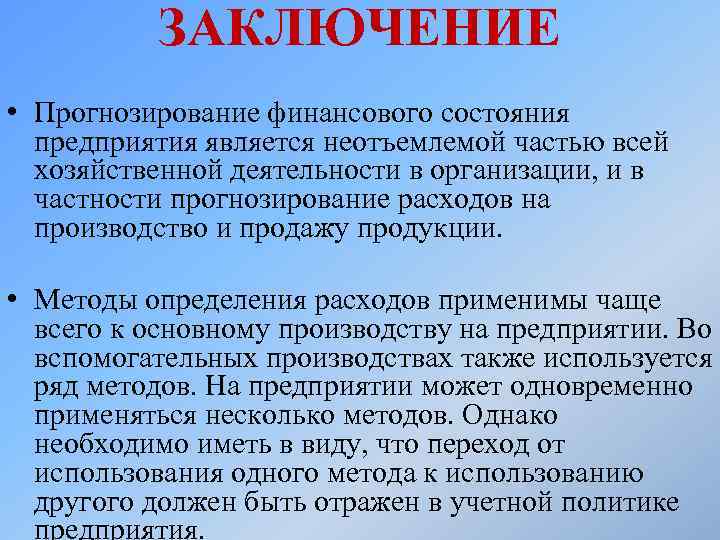 ЗАКЛЮЧЕНИЕ

• Прогнозирование финансового состояния предприятия является неотъемлемой частью всей хозяйственной деятельности в организации, и в частности прогнозирование расходов на производство и продажу продукции.

• Методы определения расходов применимы чаще всего к основному производству на предприятии. Во вспомогательных производствах также используется ряд методов. На предприятии может одновременно применяться несколько методов. Однако необходимо иметь в виду, что переход от использования одного метода к использованию другого должен быть отражен в учетной политике предприятия.